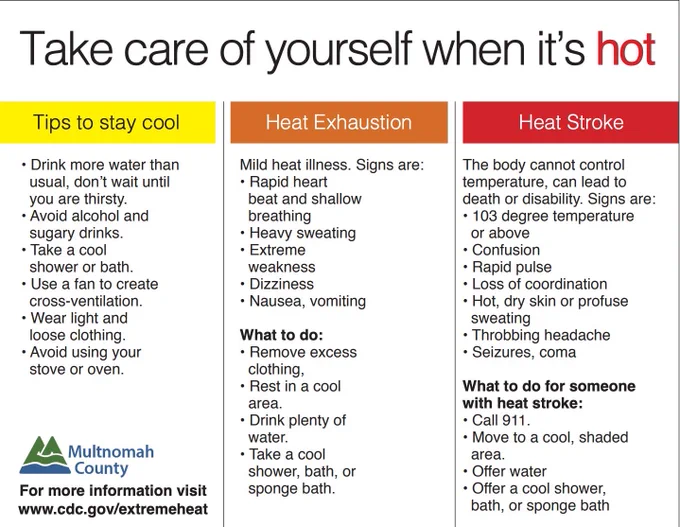 Take care of yourself when it's hot

Tips to stay cool

• Drink more water than usual, don't wait until you are thirsty.
• Avoid alcohol and sugary drinks.
• Take a cool shower or bath.
• Use a fan to create cross-ventilation.
• Wear light and loose clothing.
• Avoid using your stove or oven.

Multnomah County

For more information visit www.cdc.gov/extremeheat

Heat Exhaustion

Mild heat illness. Signs are:
• Rapid heart beat and shallow breathing
• Heavy sweating
• Extreme weakness
• Dizziness
• Nausea, vomiting

What to do:
• Remove excess clothing,
• Rest in a cool area.
• Drink plenty of water.
• Take a cool shower, bath, or sponge bath.

Heat Stroke

The body cannot control temperature, can lead to death or disability. Signs are:
• 103 degree temperature or above
• Confusion
• Rapid pulse
• Loss of coordination
• Hot, dry skin or profuse sweating
• Throbbing headache
• Seizures, coma

What to do for someone with heat stroke:
• Call 911.
• Move to a cool, shaded area.
• Offer water
• Offer a cool shower, bath, or sponge bath